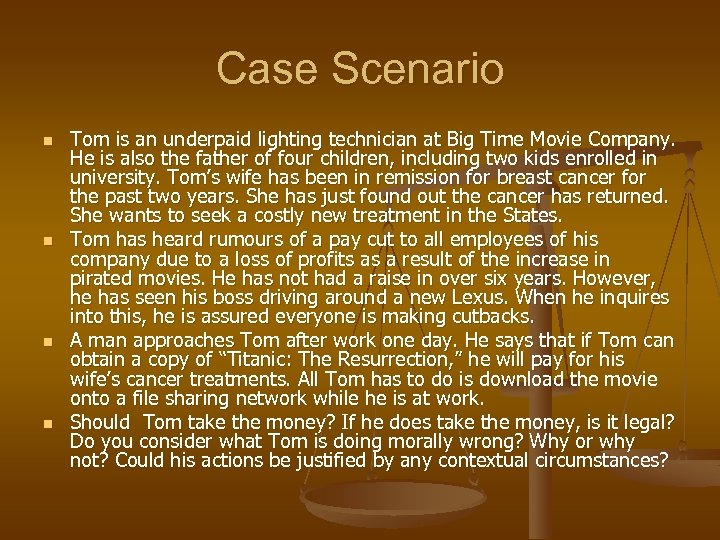 Case Scenario

- Tom is an underpaid lighting technician at Big Time Movie Company. He is also the father of four children, including two kids enrolled in university. Tom's wife has been in remission for breast cancer for the past two years. She has just found out the cancer has returned. She wants to seek a costly new treatment in the States.
- Tom has heard rumours of a pay cut to all employees of his company due to a loss of profits as a result of the increase in pirated movies. He has not had a raise in over six years. However, he has seen his boss driving around a new Lexus. When he inquires into this, he is assured everyone is making cutbacks.
- A man approaches Tom after work one day. He says that if Tom can obtain a copy of "Titanic: The Resurrection," he will pay for his wife's cancer treatments. All Tom has to do is download the movie onto a file sharing network while he is at work.
- Should Tom take the money? If he does take the money, is it legal? Do you consider what Tom is doing morally wrong? Why or why not? Could his actions be justified by any contextual circumstances?